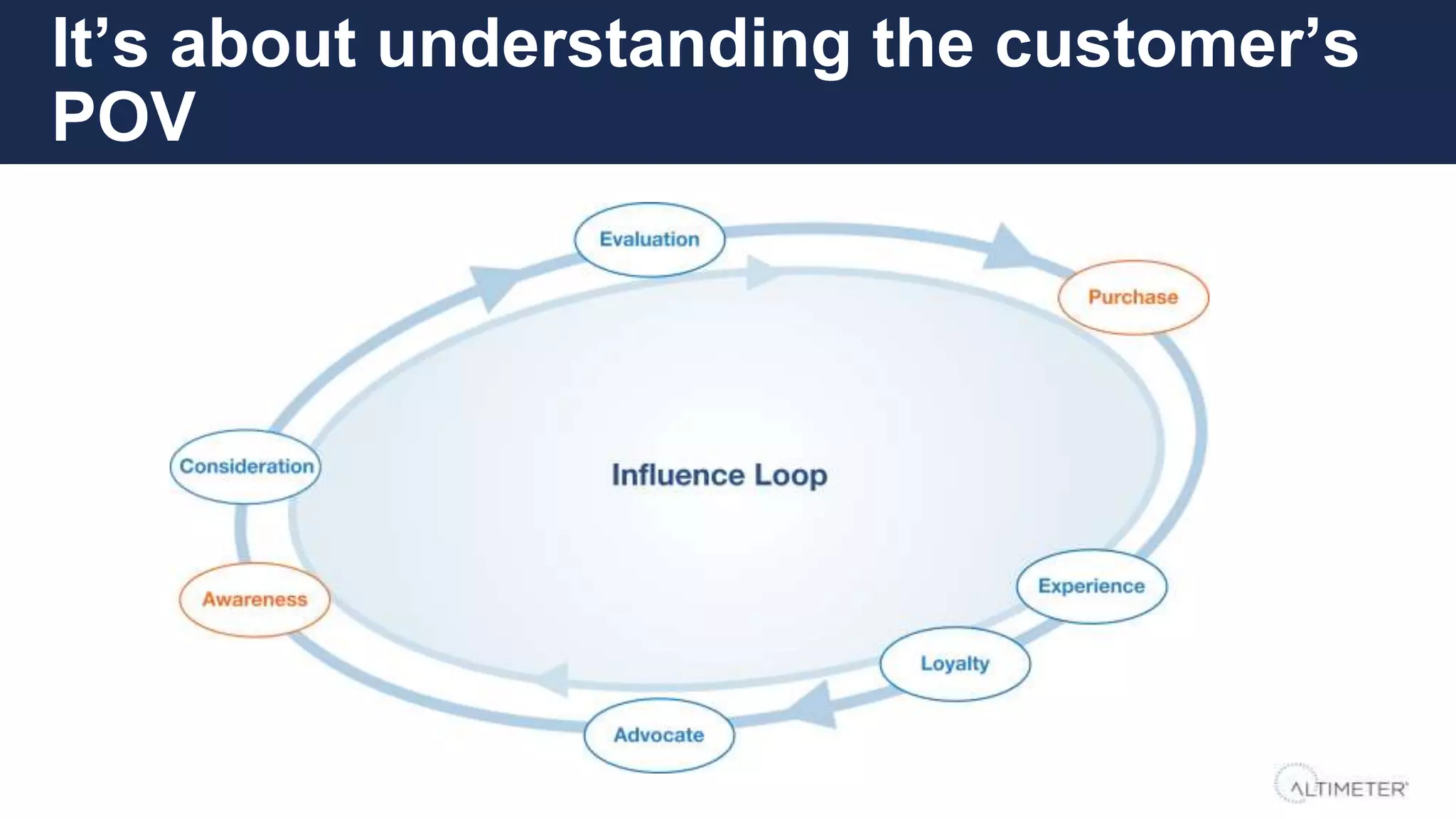 It’s about understanding the customer’s POV

Evaluation

Purchase

Consideration

Influence Loop

Awareness

Experience

Loyalty

Advocate

ALTIMETER